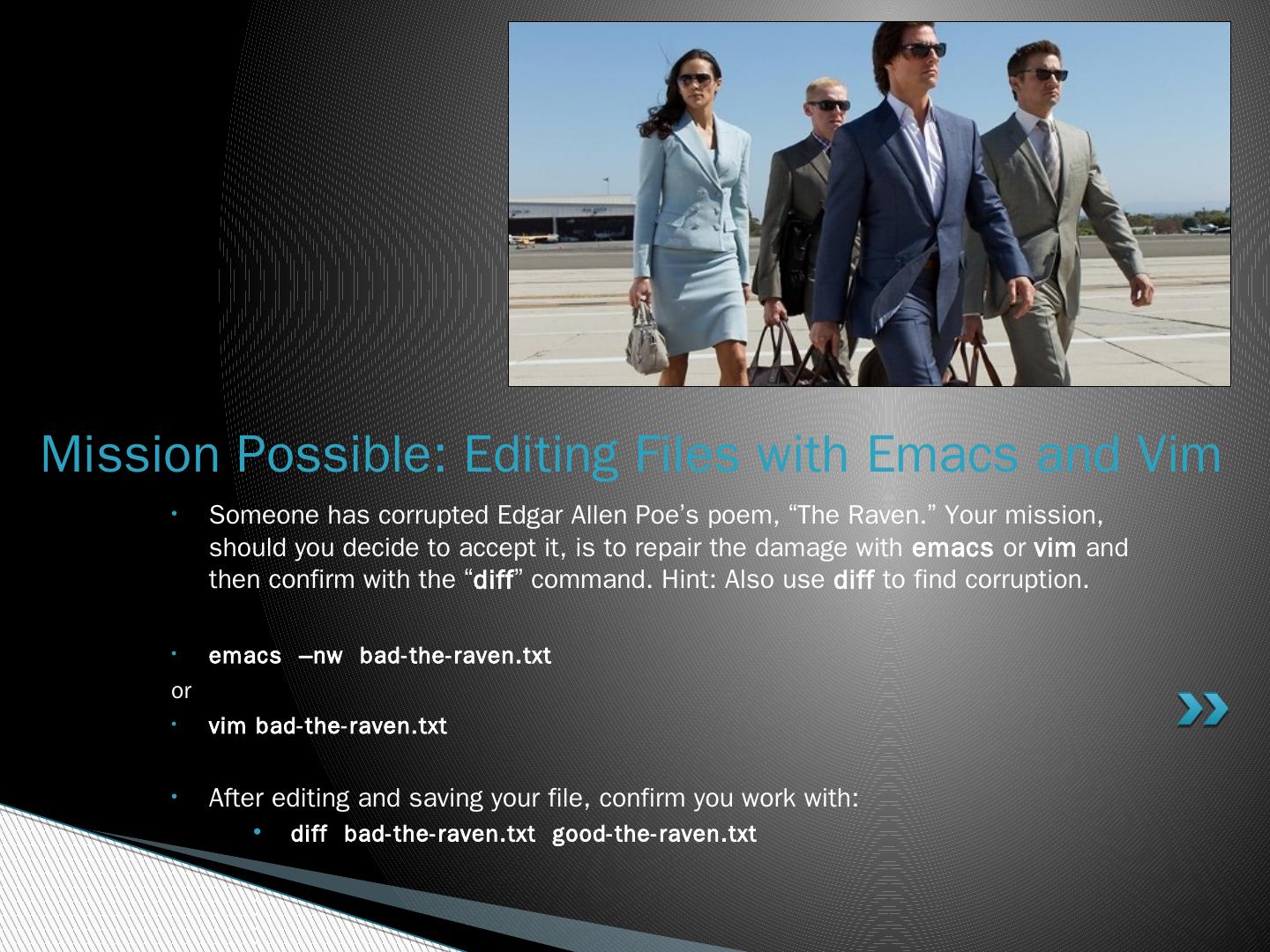 Mission Possible: Editing Files with Emacs and Vim

• Someone has corrupted Edgar Allen Poe's poem, "The Raven." Your mission, should you decide to accept it, is to repair the damage with emacs or vim and then confirm with the "diff" command. Hint: Also use diff to find corruption.

• emacs –nw bad-the-raven.txt

or

• vim bad-the-raven.txt

• After editing and saving your file, confirm you work with:
  • diff bad-the-raven.txt good-the-raven.txt